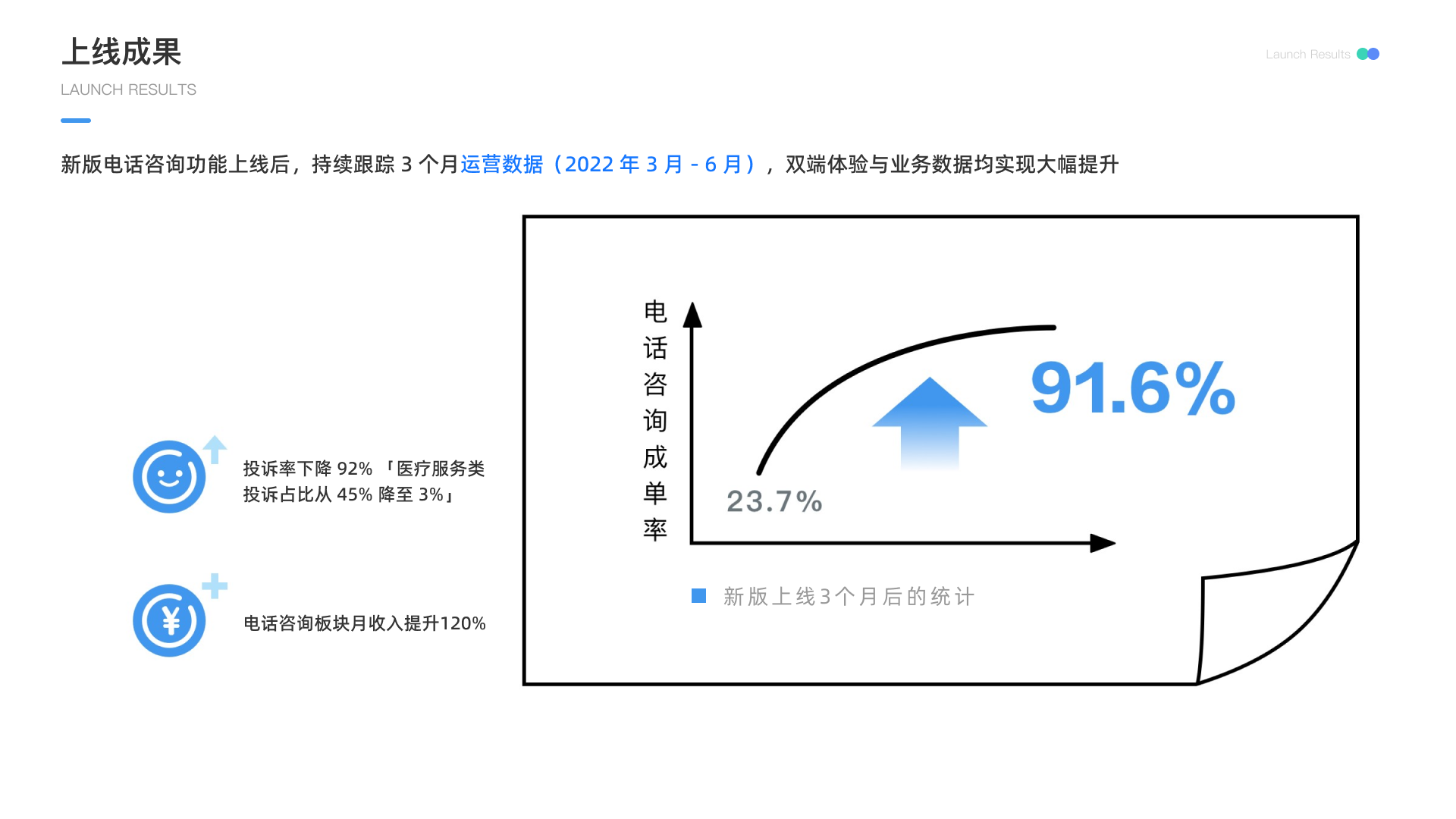 上线成果
LAUNCH RESULTS

Launch Results

新版电话咨询功能上线后，持续跟踪 3 个月运营数据（2022 年 3 月 - 6 月），双端体验与业务数据均实现大幅提升

投诉率下降 92% 「医疗服务类投诉占比从 45% 降至 3%」

电话咨询板块月收入提升120%

电话咨询成单率

91.6%

23.7%

新版上线3个月后的统计